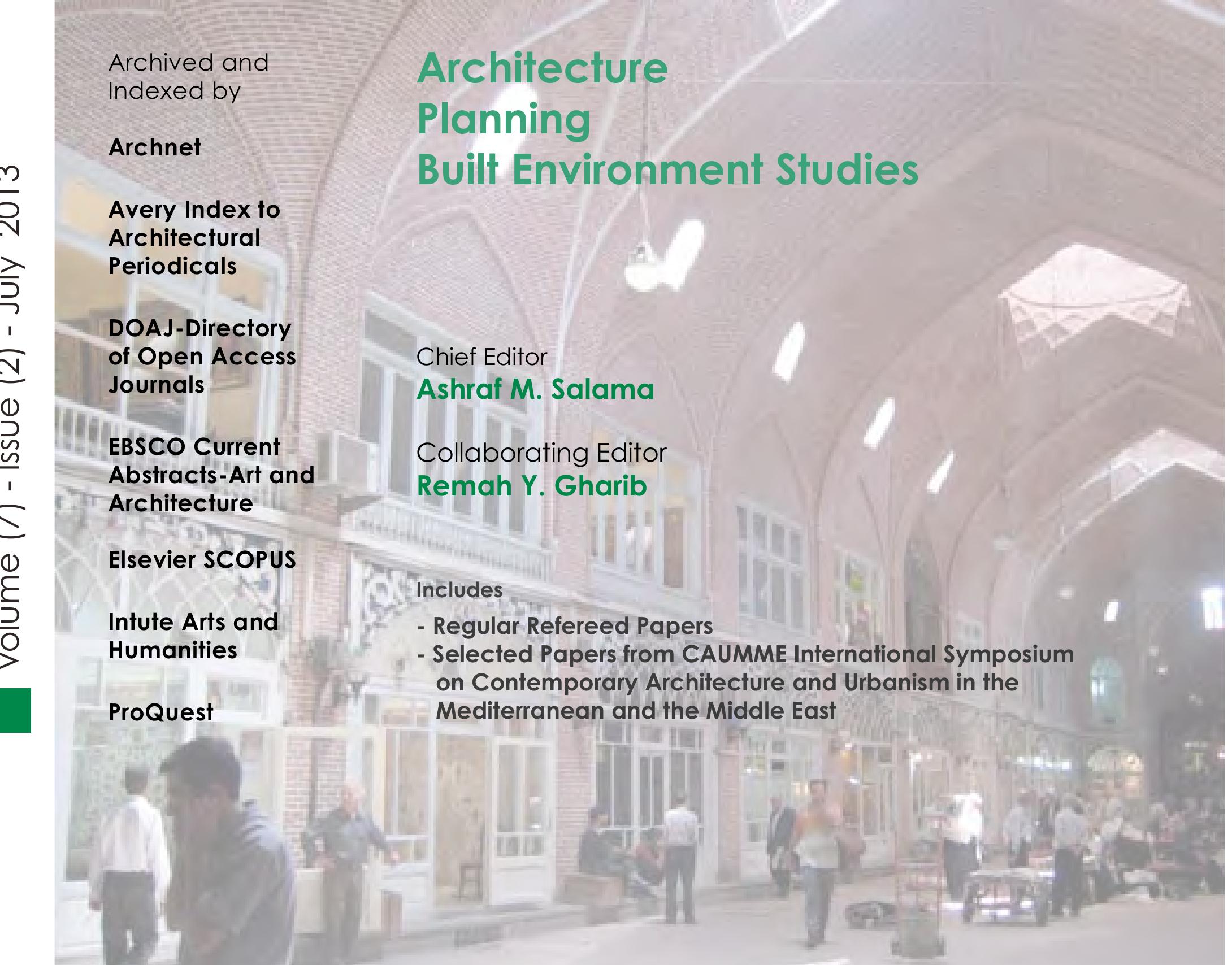 Volume (7) - Issue (2) - July 2013

Archived and Indexed by

Archnet

Avery Index to Architectural Periodicals

DOAJ-Directory of Open Access Journals

EBSCO Current Abstracts-Art and Architecture

Elsevier SCOPUS

Intute Arts and Humanities

ProQuest

Architecture
Planning
Built Environment Studies

Chief Editor
Ashraf M. Salama

Collaborating Editor
Remah Y. Gharib

Includes
- Regular Refereed Papers
- Selected Papers from CAUMME International Symposium on Contemporary Architecture and Urbanism in the Mediterranean and the Middle East